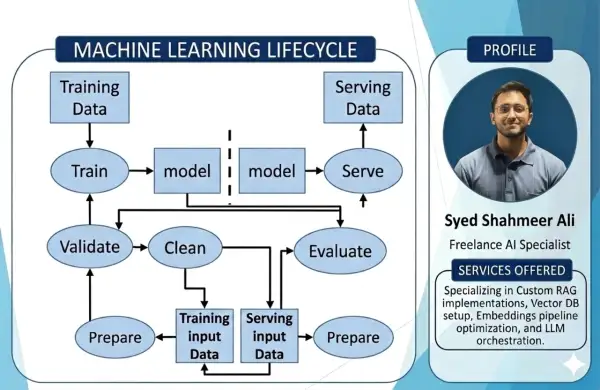 MACHINE LEARNING LIFECYCLE

Training Data

Serving Data

Train

model

model

Serve

Validate

Clean

Evaluate

Prepare

Training input Data

Serving input Data

Prepare

PROFILE

Syed Shahmeer Ali

Freelance AI Specialist

SERVICES OFFERED

Specializing in Custom RAG implementations, Vector DB setup, Embeddings pipeline optimization, and LLM orchestration.